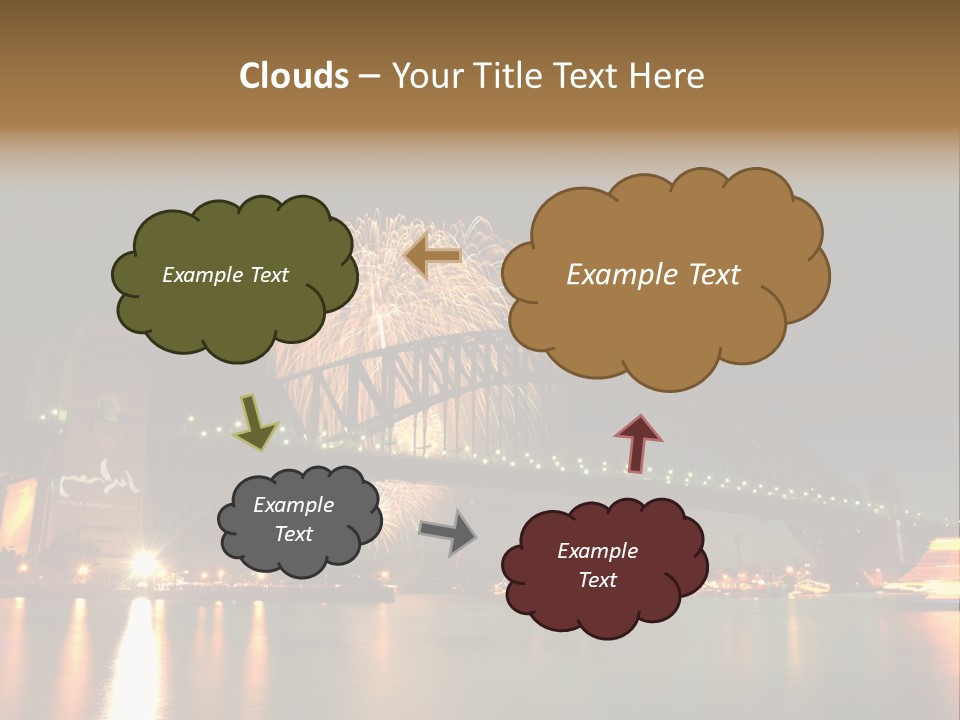 Clouds – Your Title Text Here

Example Text

Example Text

Example Text

Example Text